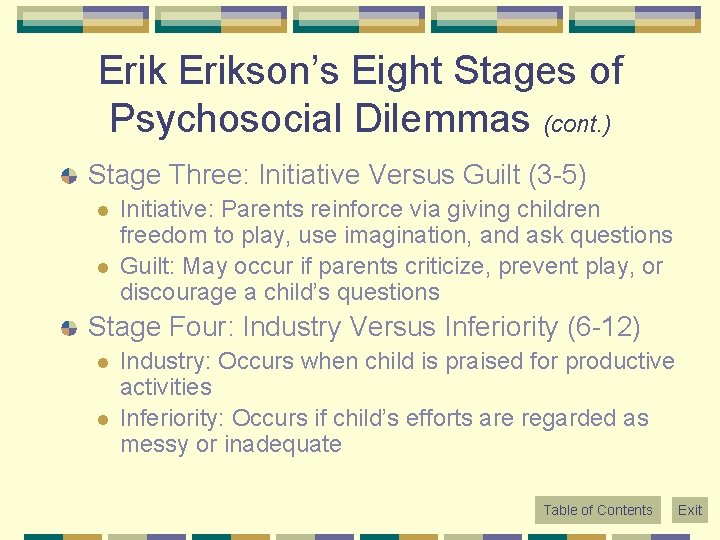 Erik Erikson's Eight Stages of Psychosocial Dilemmas (cont.)

Stage Three: Initiative Versus Guilt (3-5)

Initiative: Parents reinforce via giving children freedom to play, use imagination, and ask questions

Guilt: May occur if parents criticize, prevent play, or discourage a child's questions

Stage Four: Industry Versus Inferiority (6-12)

Industry: Occurs when child is praised for productive activities

Inferiority: Occurs if child's efforts are regarded as messy or inadequate

Table of Contents

Exit